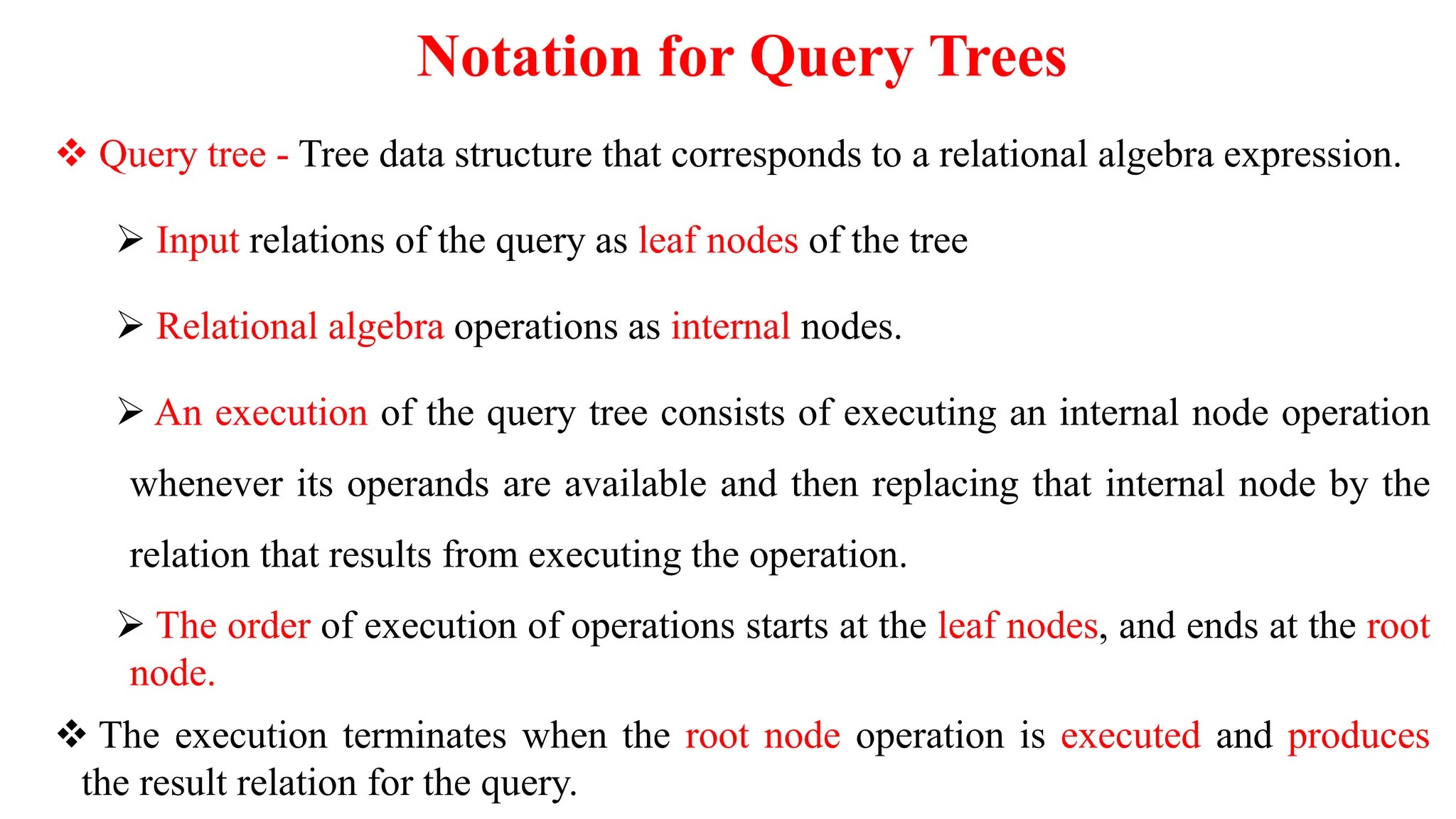 Notation for Query Trees

❖ Query tree - Tree data structure that corresponds to a relational algebra expression.

➢ Input relations of the query as leaf nodes of the tree

➢ Relational algebra operations as internal nodes.

➢ An execution of the query tree consists of executing an internal node operation whenever its operands are available and then replacing that internal node by the relation that results from executing the operation.

➢ The order of execution of operations starts at the leaf nodes, and ends at the root node.

❖ The execution terminates when the root node operation is executed and produces the result relation for the query.